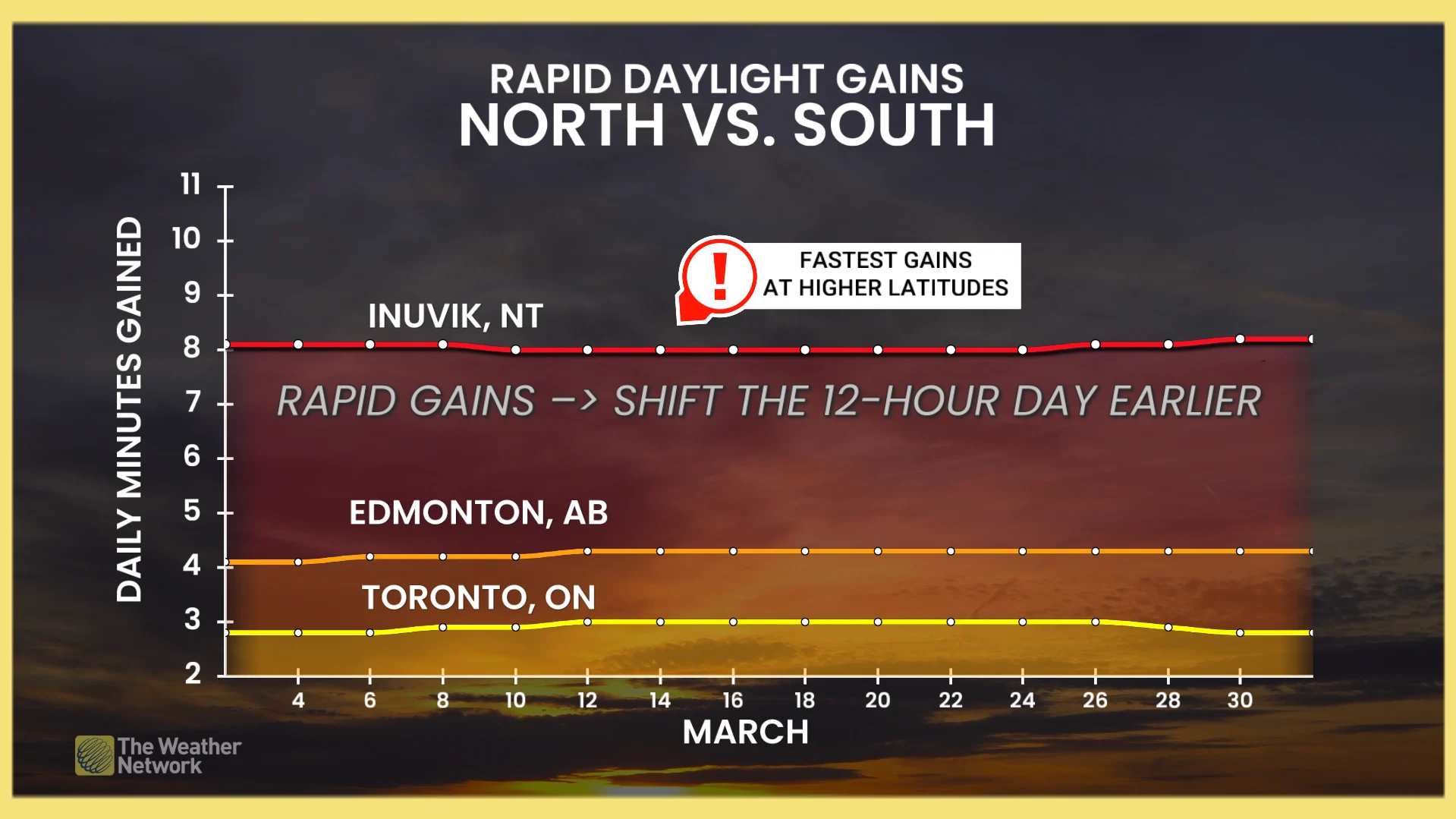 RAPID DAYLIGHT GAINS
NORTH VS. SOUTH

DAILY MINUTES GAINED

11
10
9
8
7
6
5
4
3
2

!
FASTEST GAINS
AT HIGHER LATITUDES

INUVIK, NT

RAPID GAINS -> SHIFT THE 12-HOUR DAY EARLIER

EDMONTON, AB

TORONTO, ON

4 6 8 10 12 14 16 18 20 22 24 26 28 30

MARCH

The Weather Network